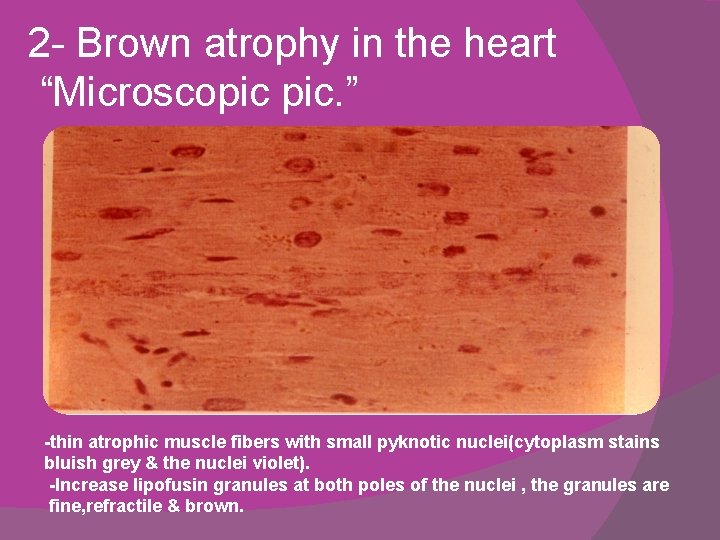 2- Brown atrophy in the heart
“Microscopic pic.”

-thin atrophic muscle fibers with small pyknotic nuclei(cytoplasm stains bluish grey & the nuclei violet).

-Increase lipofusin granules at both poles of the nuclei , the granules are fine,refractile & brown.